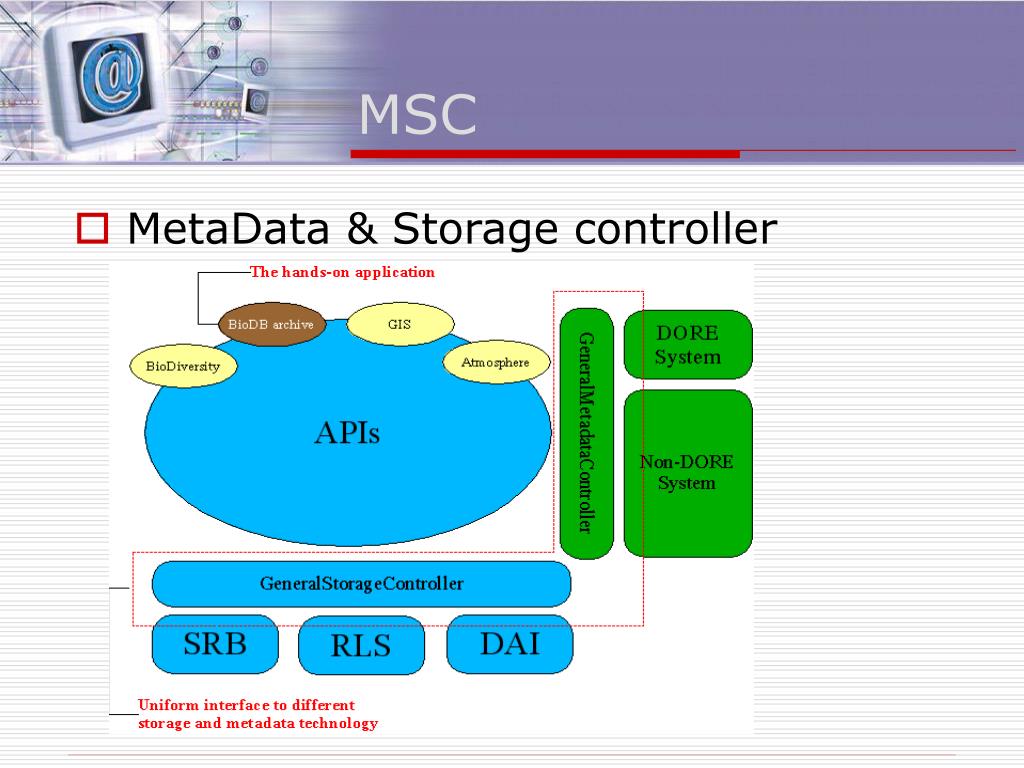 MSC

MetaData & Storage controller

The hands-on application

BioDB archive

GIS

BioDiversity

Atmosphere

APIs

GeneralMetadataController

DORE System

Non-DORE System

GeneralStorageController

SRB

RLS

DAI

Uniform interface to different storage and metadata technology